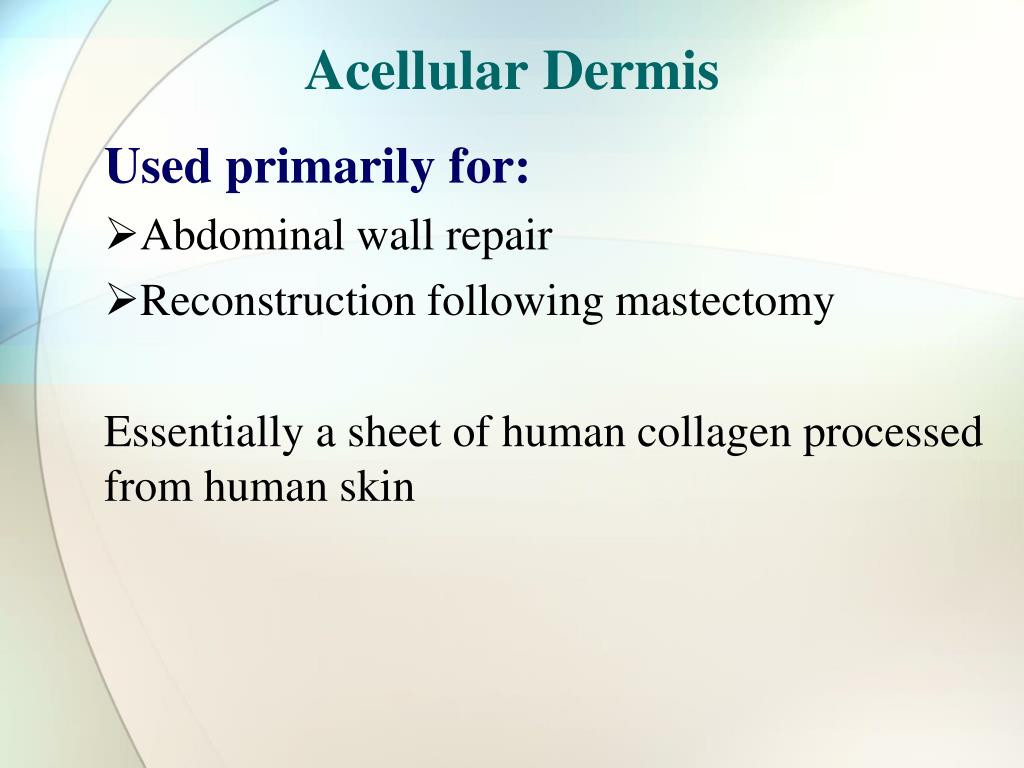 Acellular Dermis

Used primarily for:

➢Abdominal wall repair

➢Reconstruction following mastectomy

Essentially a sheet of human collagen processed from human skin